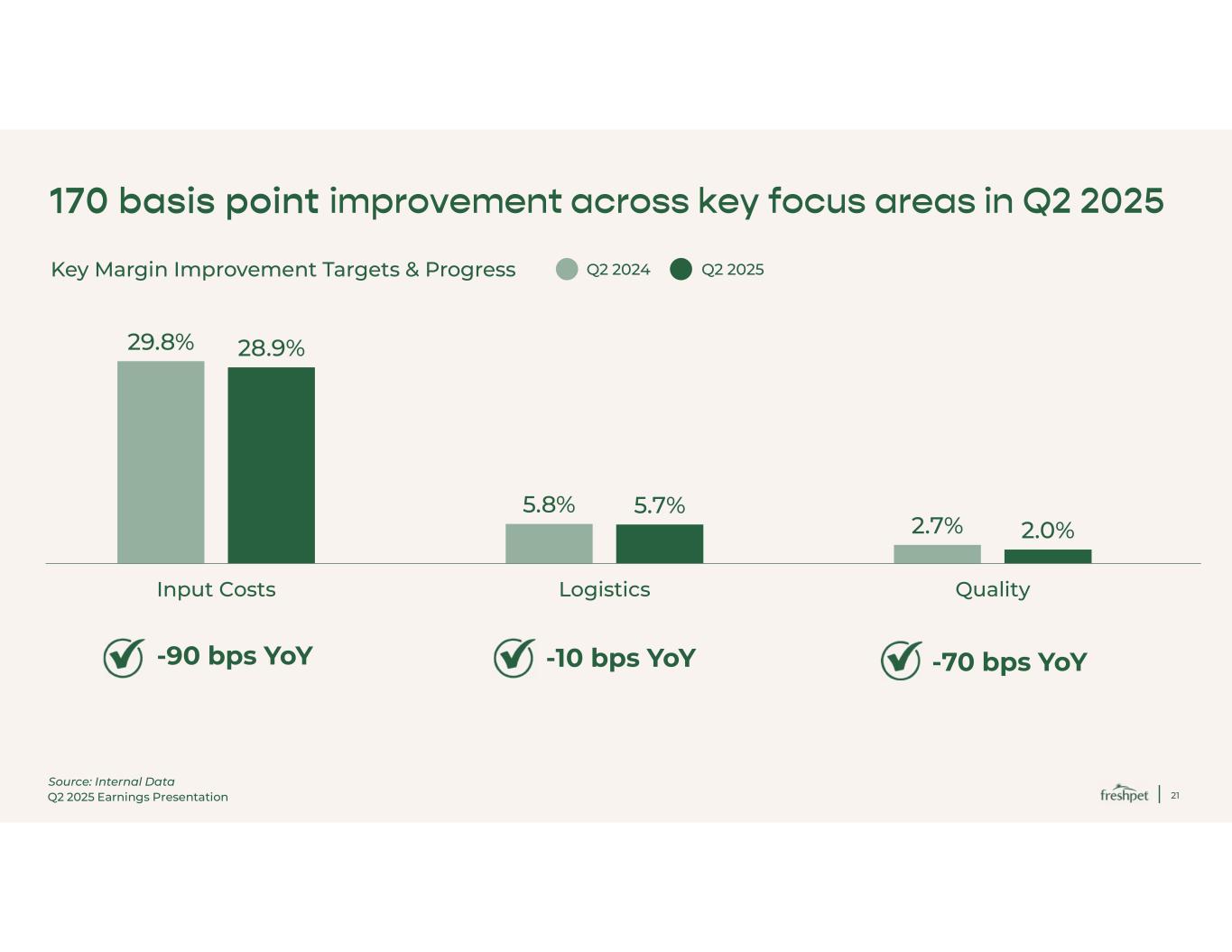 170 basis point improvement across key focus areas in Q2 2025

Key Margin Improvement Targets & Progress

Q2 2024 Q2 2025

29.8% 28.9%

5.8% 5.7%

2.7% 2.0%

Input Costs

Logistics

Quality

-90 bps YoY

-10 bps YoY

-70 bps YoY

Source: Internal Data
Q2 2025 Earnings Presentation

freshpet | 21